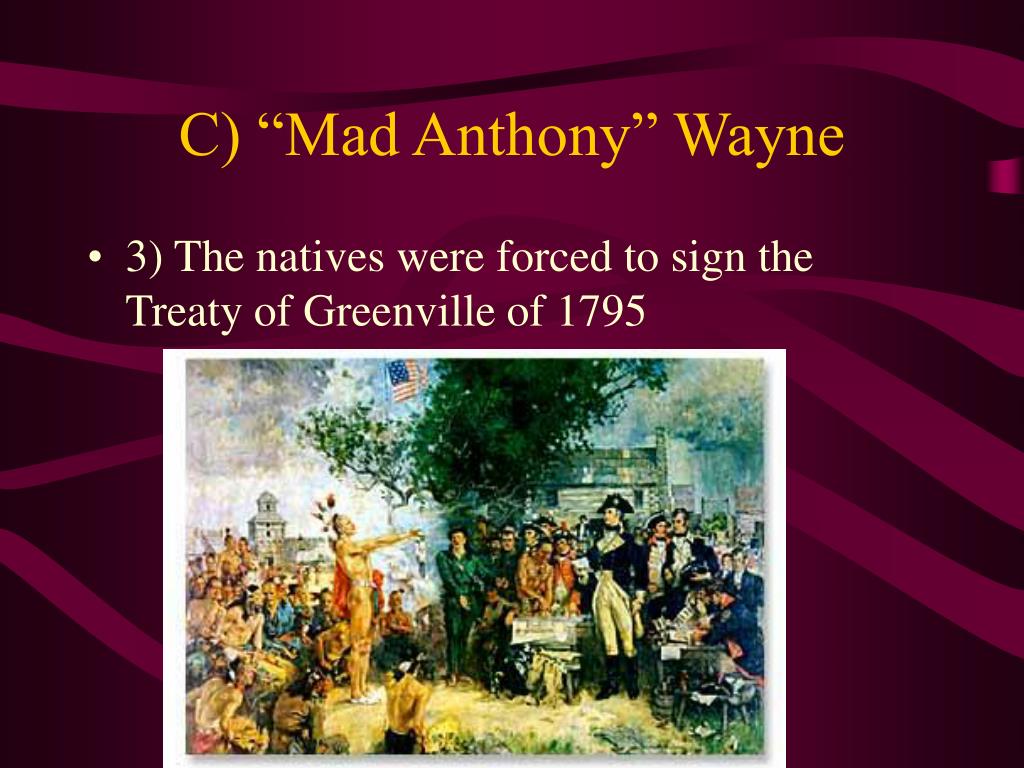 C) “Mad Anthony” Wayne

• 3) The natives were forced to sign the Treaty of Greenville of 1795